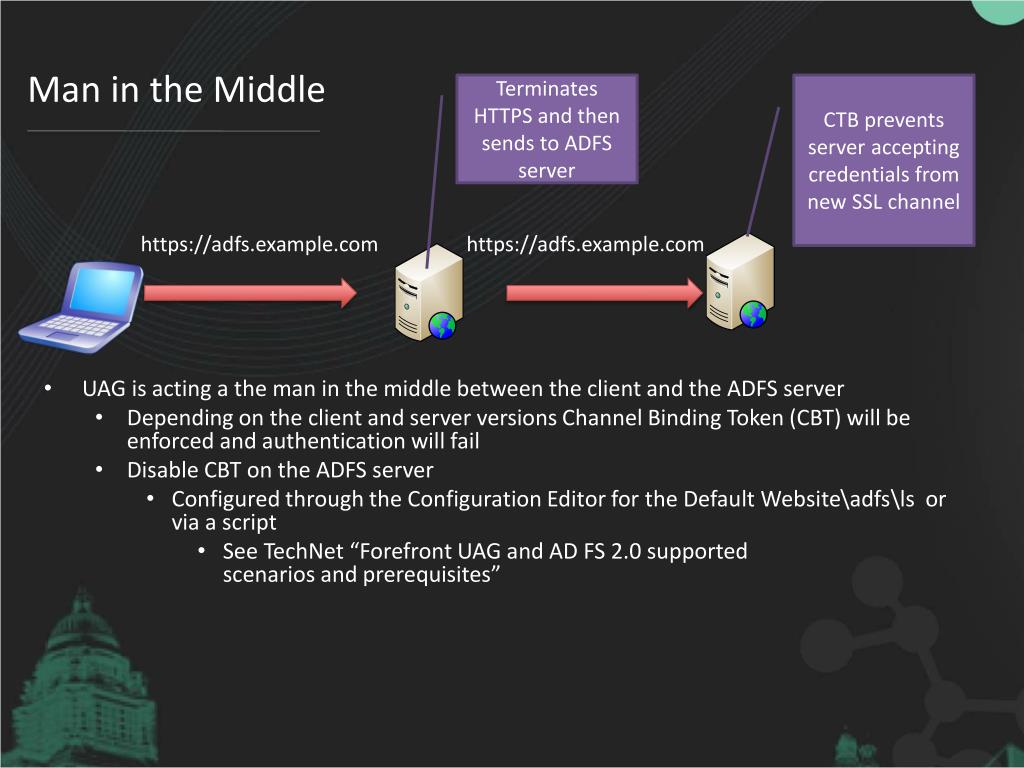 Man in the Middle

Terminates HTTPS and then sends to ADFS server

CTB prevents server accepting credentials from new SSL channel

https://adfs.example.com

https://adfs.example.com

• UAG is acting a the man in the middle between the client and the ADFS server
  • Depending on the client and server versions Channel Binding Token (CBT) will be enforced and authentication will fail
  • Disable CBT on the ADFS server
    • Configured through the Configuration Editor for the Default Website\adfs\ls or via a script
      • See TechNet “Forefront UAG and AD FS 2.0 supported scenarios and prerequisites”